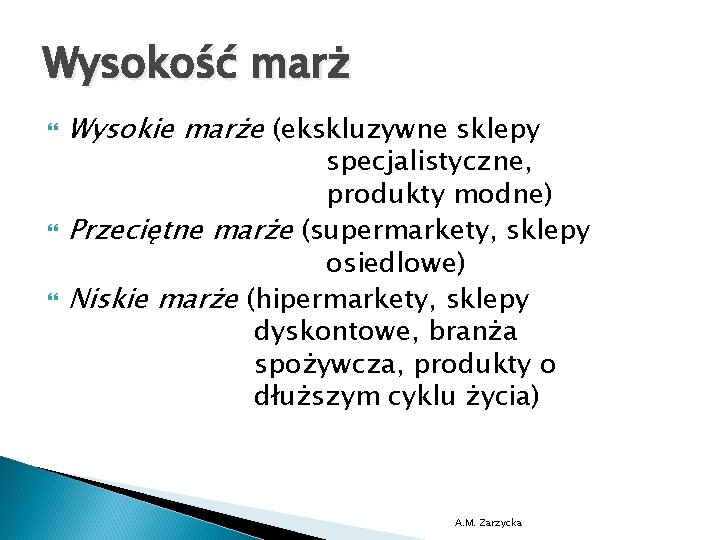 Wysokość marż

Wysokie marże (ekskluzywne sklepy specjalistyczne, produkty modne)

Przeciętne marże (supermarkety, sklepy osiedlowe)

Niskie marże (hipermarkety, sklepy dyskontowe, branża spożywcza, produkty o dłuższym cyklu życia)

A.M. Zarzycka